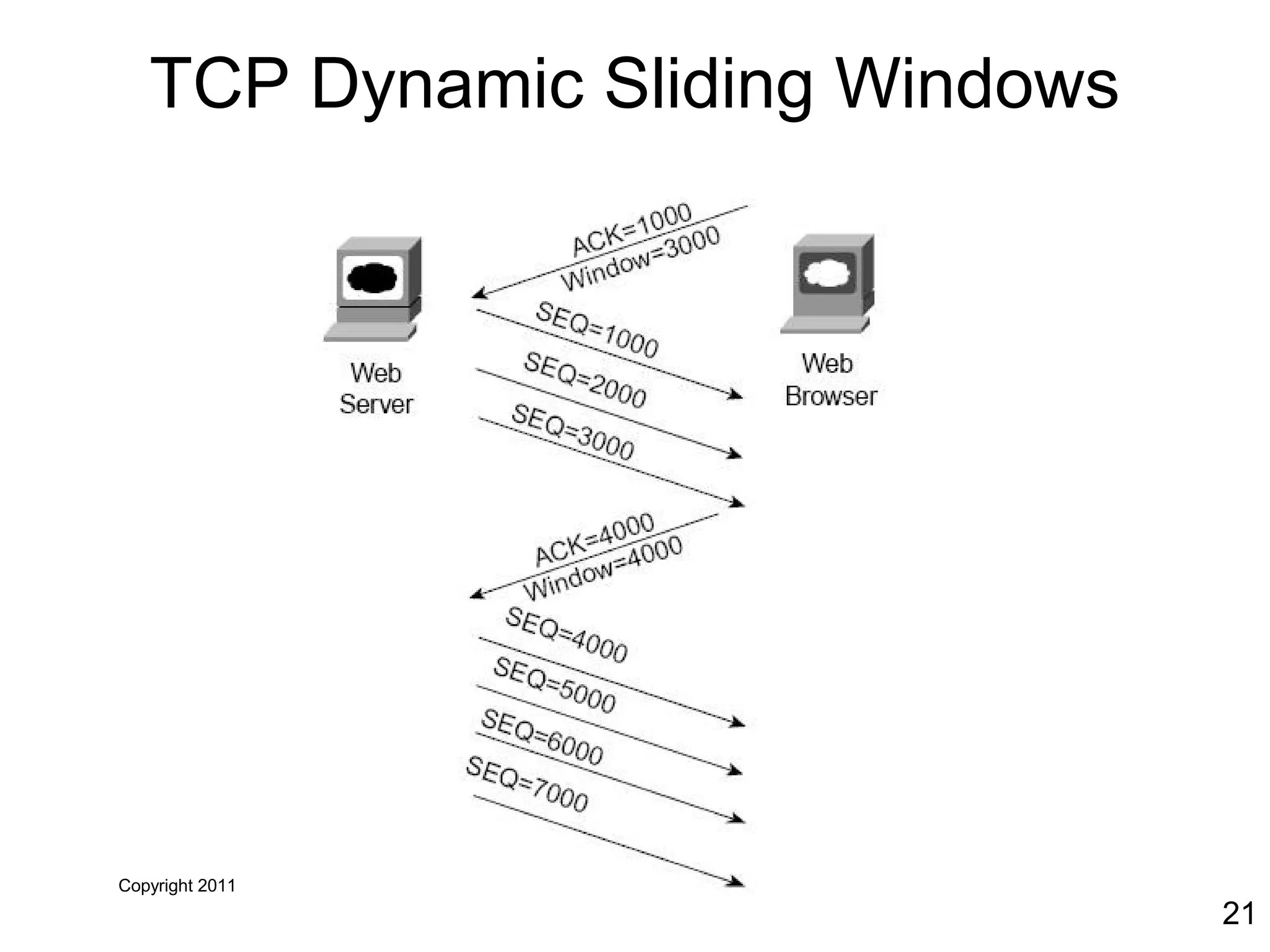 TCP Dynamic Sliding Windows

Web Server

Web Browser

ACK=1000
Window=3000

SEQ=1000

SEQ=2000

SEQ=3000

ACK=4000
Window=4000

SEQ=4000

SEQ=5000

SEQ=6000

SEQ=7000

Copyright 2011

21